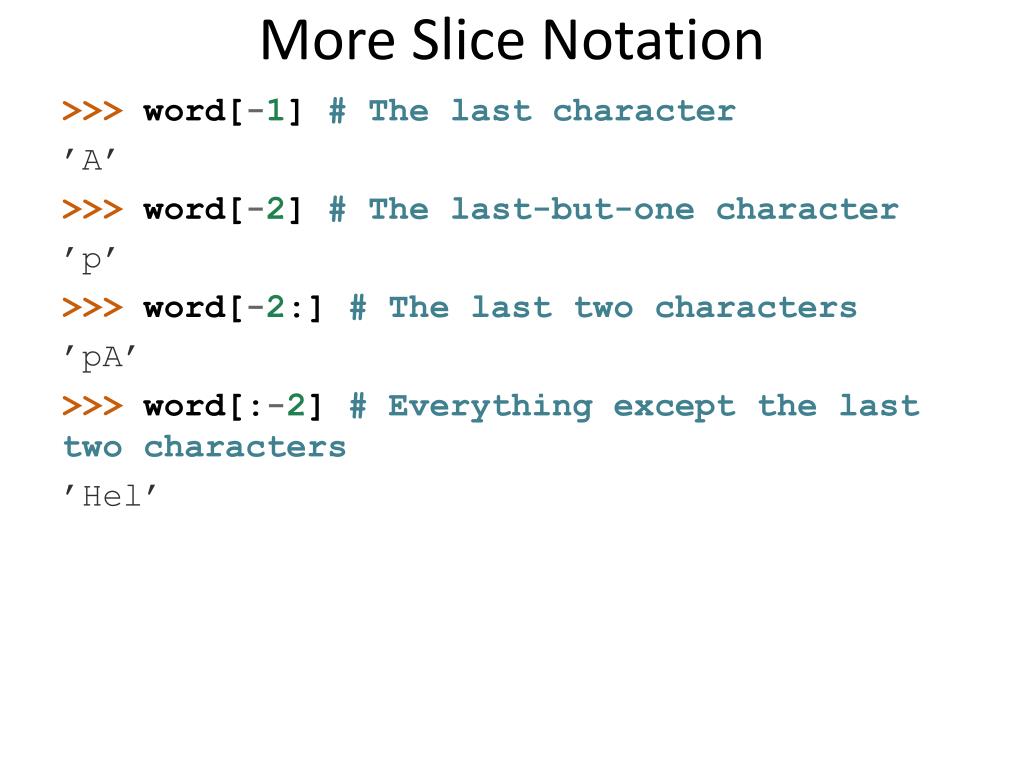 More Slice Notation

>>> word[-1] # The last character

’A’

>>> word[-2] # The last-but-one character

’p’

>>> word[-2:] # The last two characters

’pA’

>>> word[:-2] # Everything except the last two characters

’Hel’